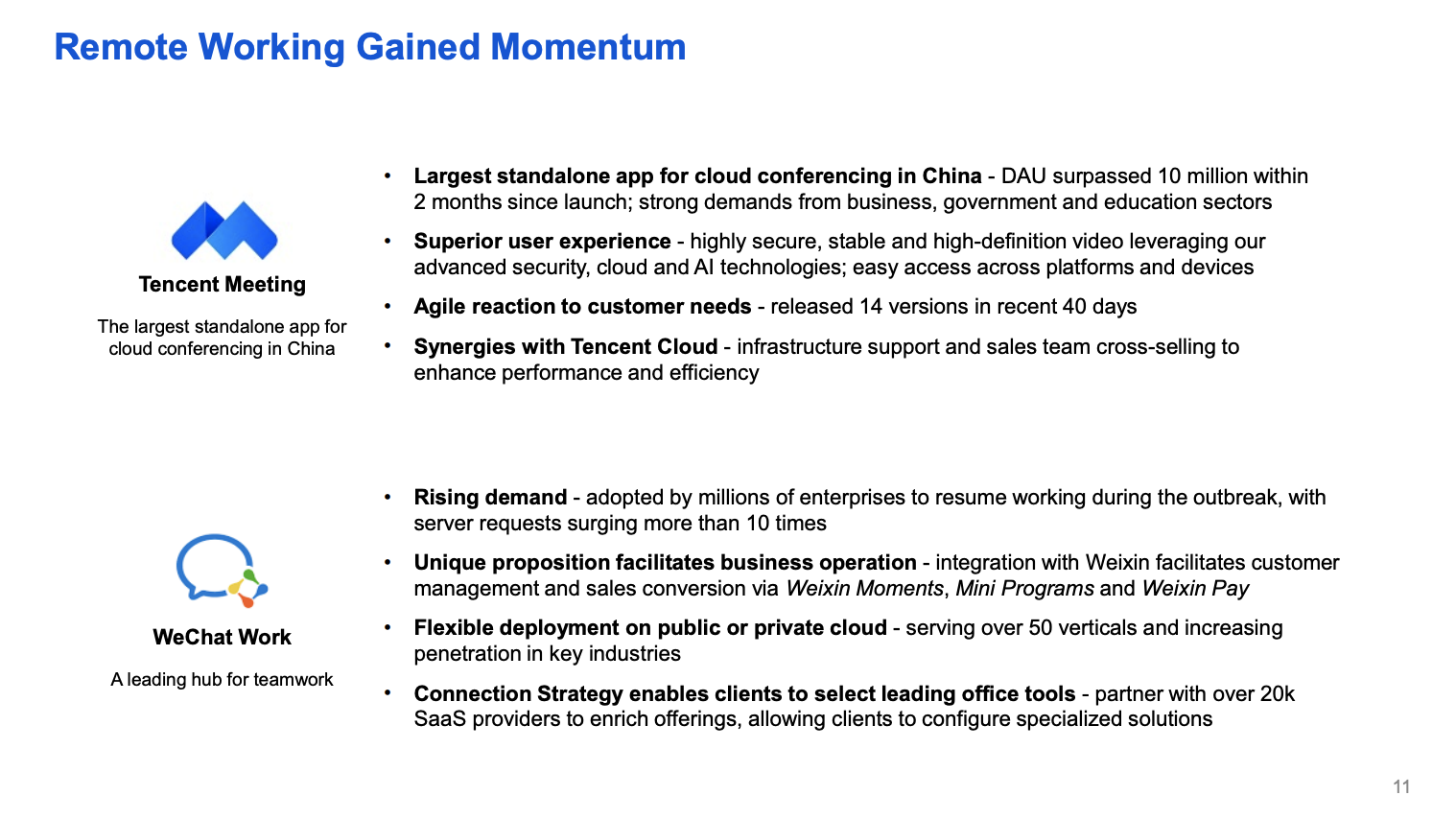 Remote Working Gained Momentum

Tencent Meeting

The largest standalone app for cloud conferencing in China

• Largest standalone app for cloud conferencing in China - DAU surpassed 10 million within 2 months since launch; strong demands from business, government and education sectors

• Superior user experience - highly secure, stable and high-definition video leveraging our advanced security, cloud and AI technologies; easy access across platforms and devices

• Agile reaction to customer needs - released 14 versions in recent 40 days

• Synergies with Tencent Cloud - infrastructure support and sales team cross-selling to enhance performance and efficiency

WeChat Work

A leading hub for teamwork

• Rising demand - adopted by millions of enterprises to resume working during the outbreak, with server requests surging more than 10 times

• Unique proposition facilitates business operation - integration with Weixin facilitates customer management and sales conversion via Weixin Moments, Mini Programs and Weixin Pay

• Flexible deployment on public or private cloud - serving over 50 verticals and increasing penetration in key industries

• Connection Strategy enables clients to select leading office tools - partner with over 20k SaaS providers to enrich offerings, allowing clients to configure specialized solutions

11